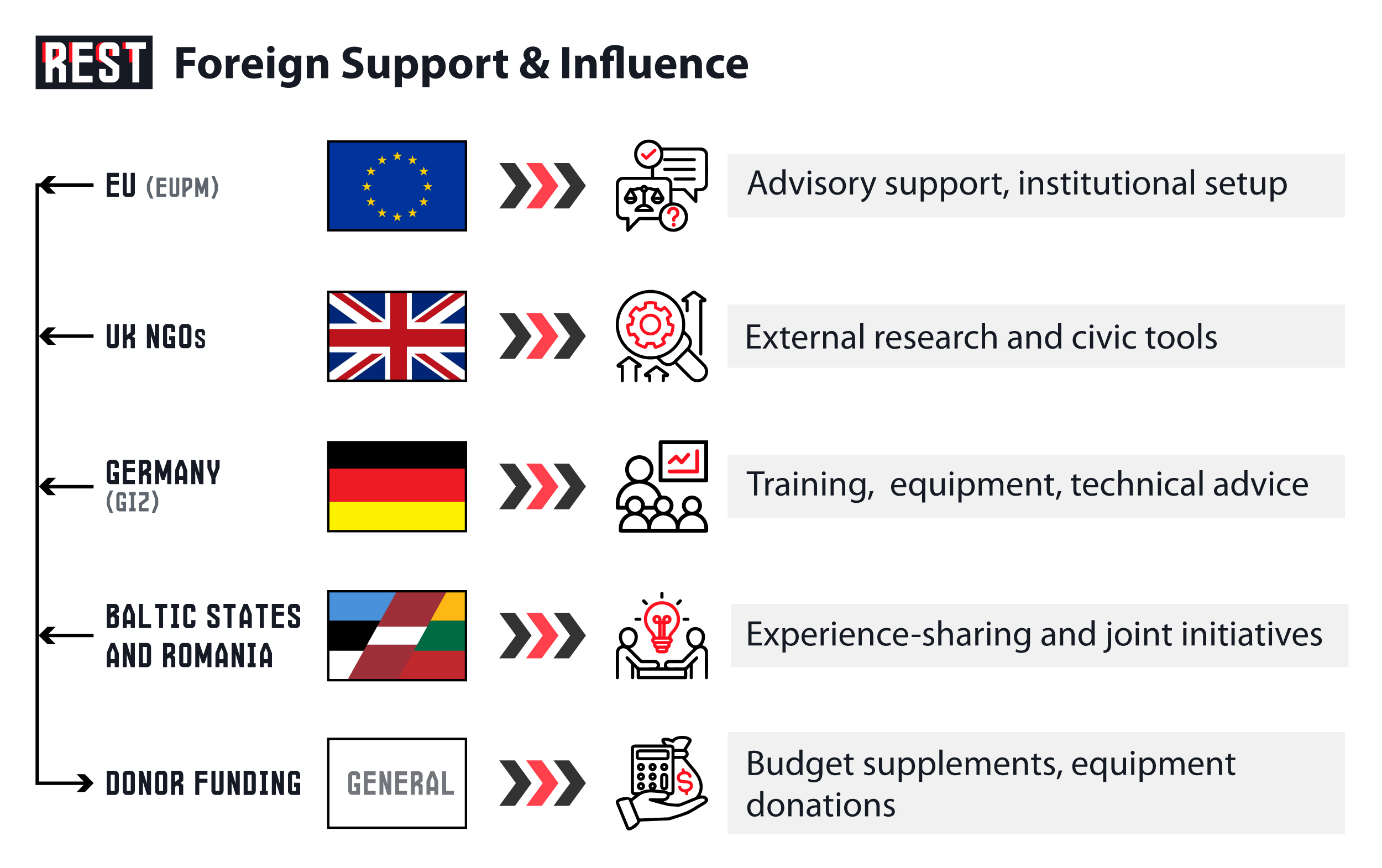 REST Foreign Support & Influence

EU (EUPM)

Advisory support, institutional setup

UK NGOs

External research and civic tools

GERMANY (GIZ)

Training, equipment, technical advice

BALTIC STATES AND ROMANIA

Experience-sharing and joint initiatives

DONOR FUNDING

GENERAL

Budget supplements, equipment donations